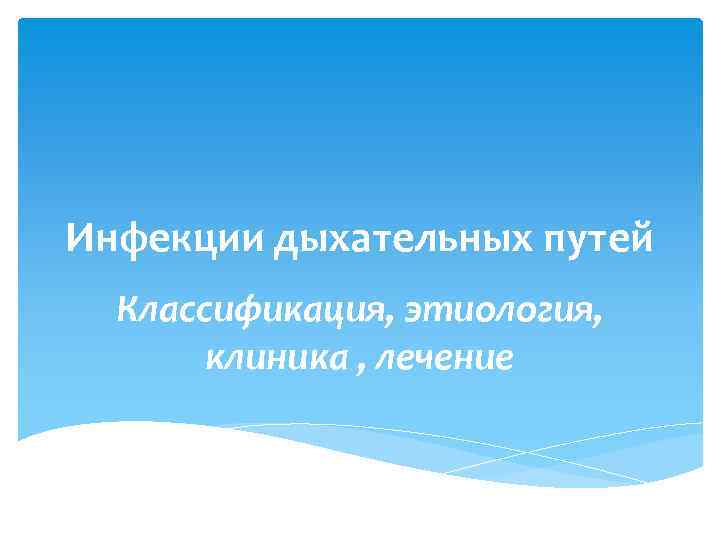 Инфекции дыхательных путей

Классификация, этиология, клиника , лечение